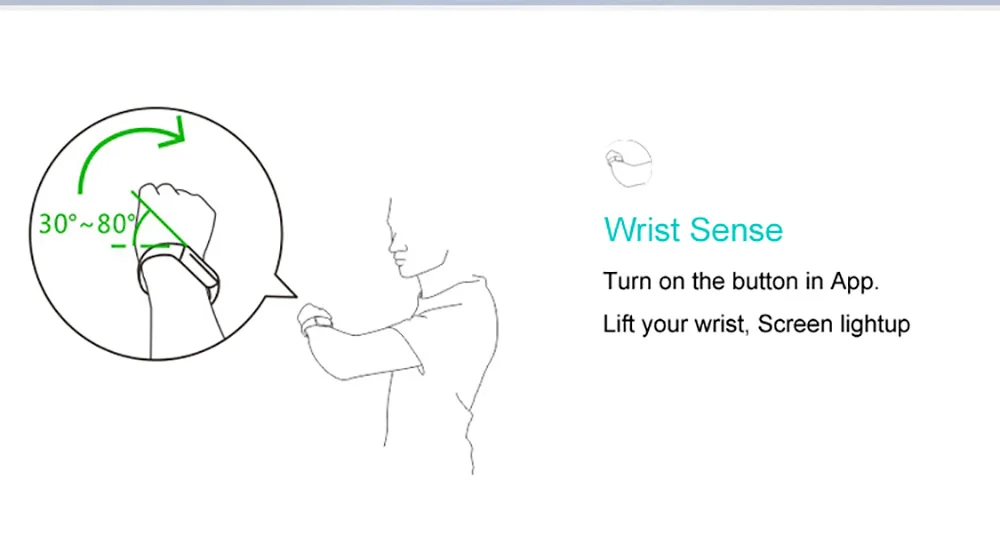 30°~80°

Wrist Sense

Turn on the button in App.

Lift your wrist, Screen lightup